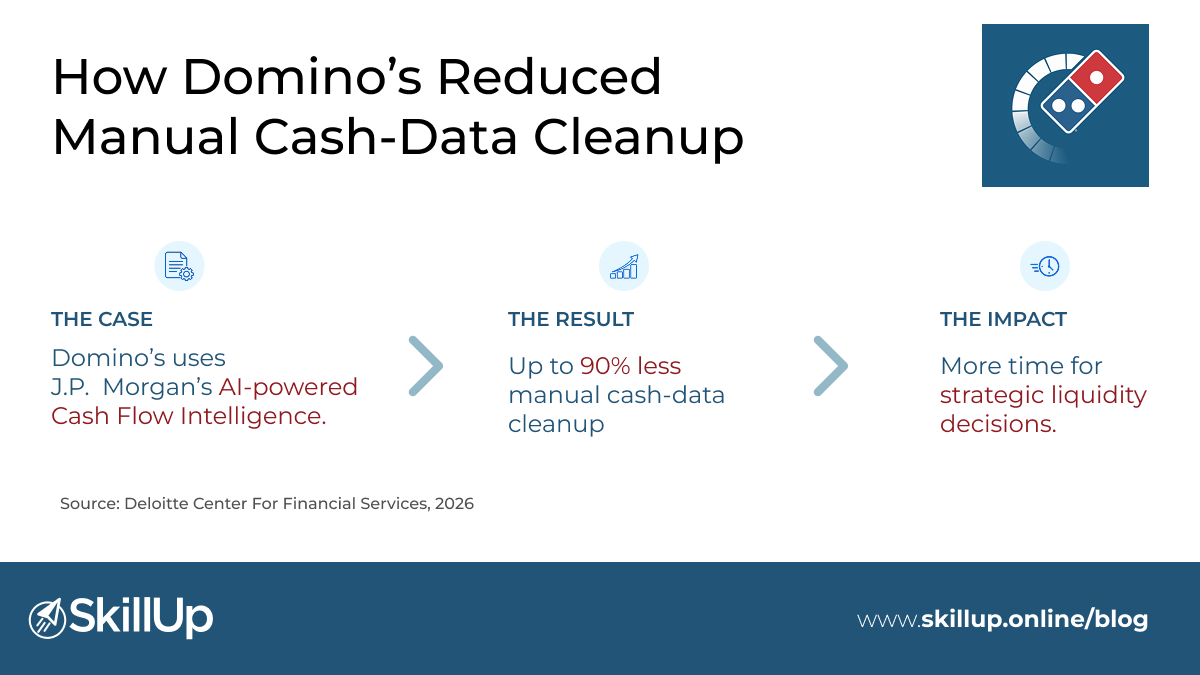 How Domino’s Reduced Manual Cash-Data Cleanup

THE CASE

Domino’s uses J.P. Morgan’s AI-powered Cash Flow Intelligence.

THE RESULT

Up to 90% less manual cash-data cleanup

THE IMPACT

More time for strategic liquidity decisions.

Source: Deloitte Center For Financial Services, 2026

SkillUp

www.skillup.online/blog